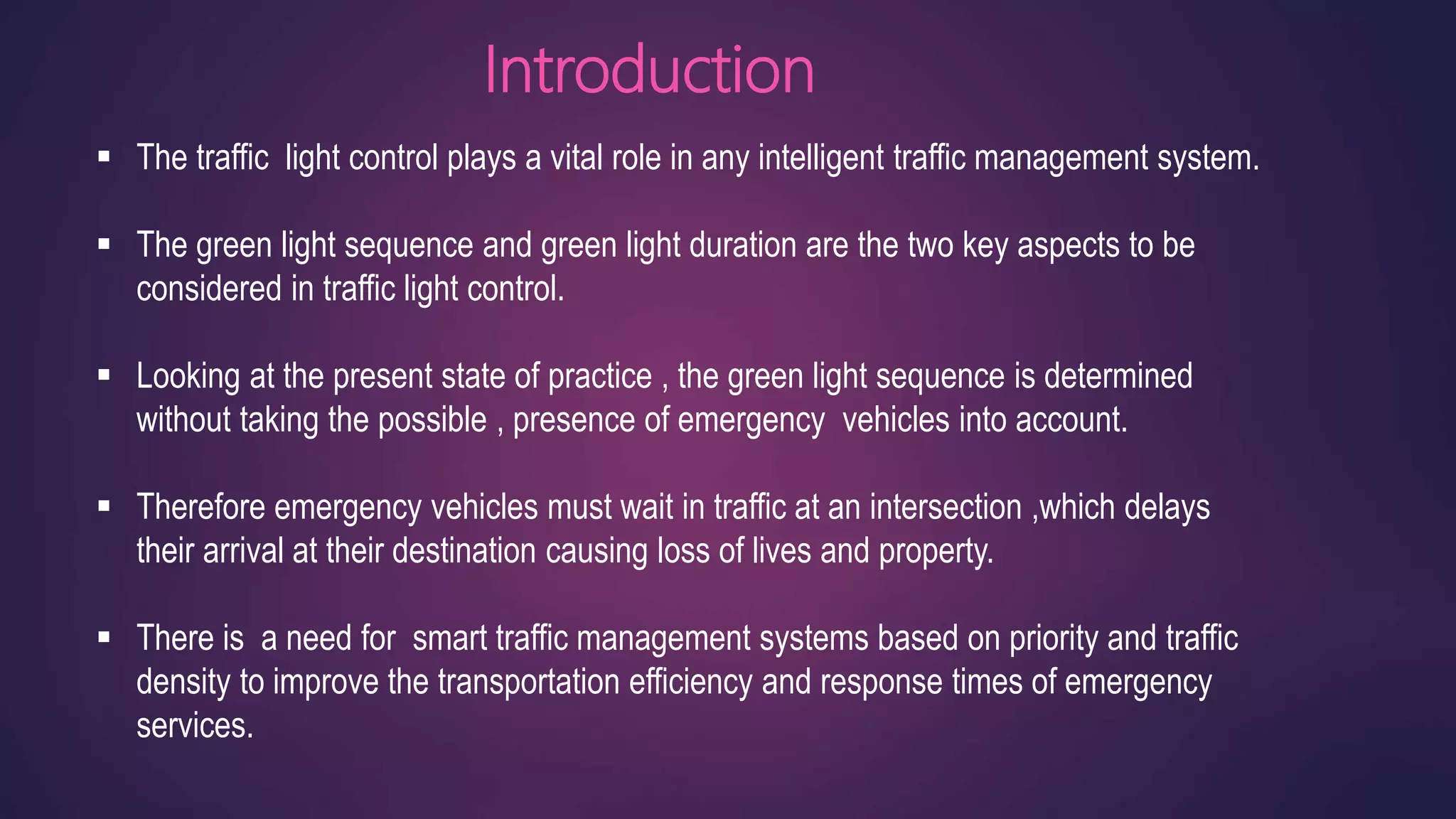 Introduction

▪ The traffic  light control plays a vital role in any intelligent traffic management system.

▪ The green light sequence and green light duration are the two key aspects to be considered in traffic light control.

▪ Looking at the present state of practice , the green light sequence is determined without taking the possible , presence of emergency  vehicles into account.

▪ Therefore emergency vehicles must wait in traffic at an intersection ,which delays their arrival at their destination causing loss of lives and property.

▪ There is  a need for  smart traffic management systems based on priority and traffic density to improve the transportation efficiency and response times of emergency services.